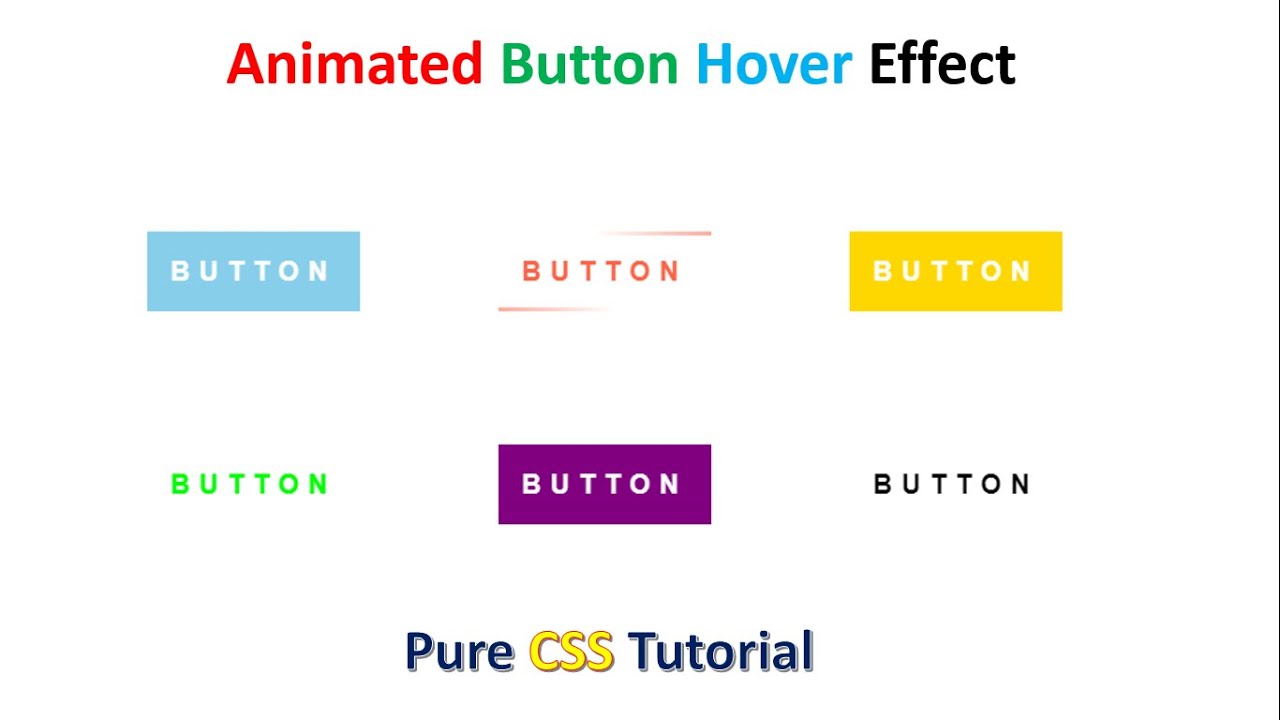 Animated Button Hover Effect

BUTTON

BUTTON

BUTTON

BUTTON

BUTTON

BUTTON

Pure CSS Tutorial